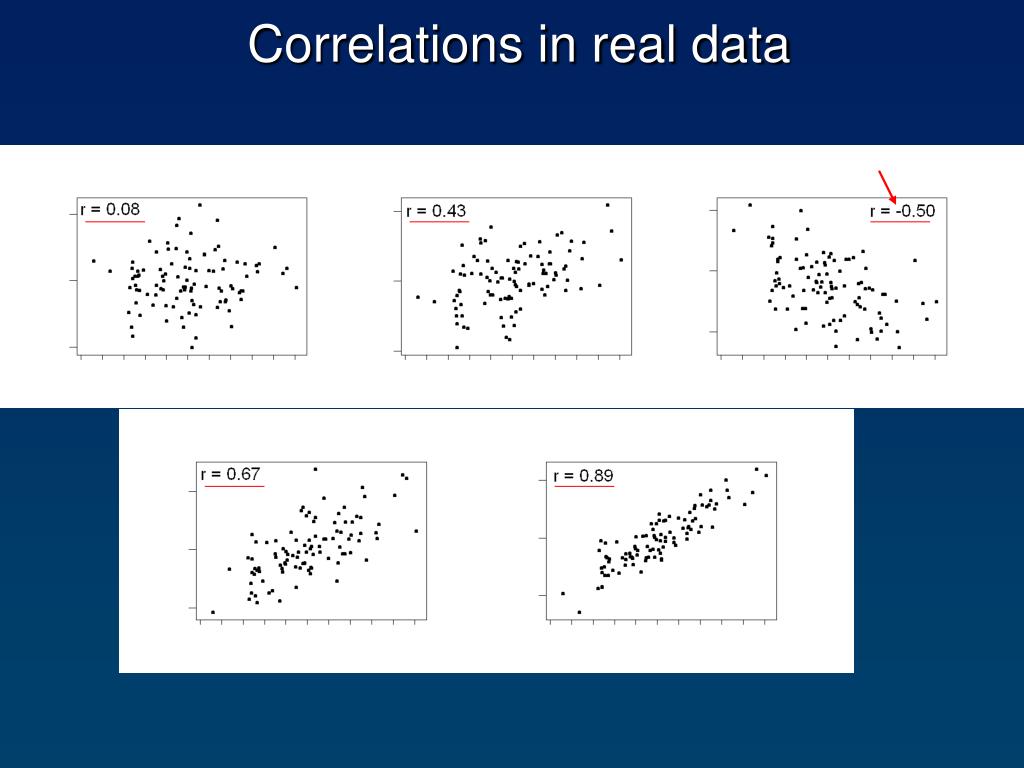 Correlations in real data

r = 0.08

r = 0.43

r = -0.50

r = 0.67

r = 0.89